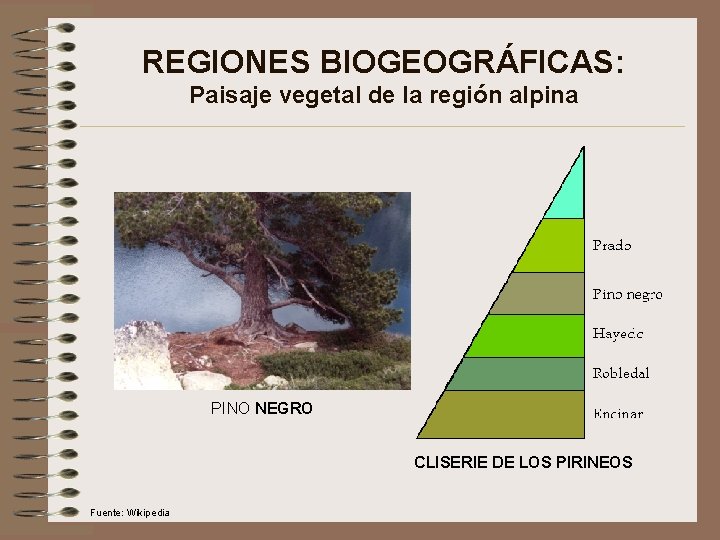 REGIONES BIOGEOGRÁFICAS:
Paisaje vegetal de la región alpina

PINO NEGRO

Prado
Pino negro
Hayedo
Robledal
Encinar

CLISERIE DE LOS PIRINEOS

Fuente: Wikipedia